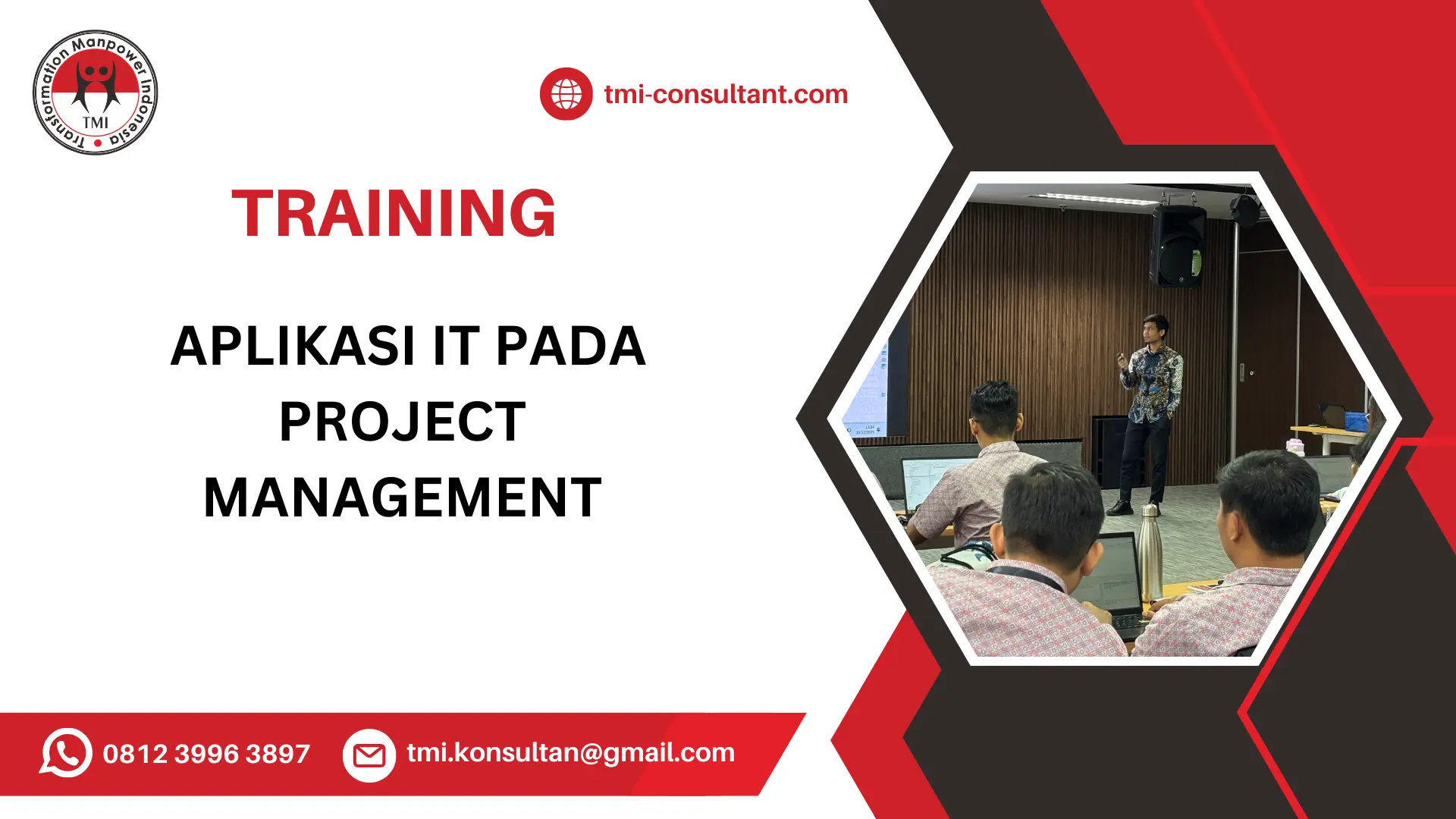 Transformation Manpower Indonesia
TMI

tmi-consultant.com

TRAINING

APLIKASI IT PADA PROJECT MANAGEMENT

0812 3996 3897

tmi.konsultan@gmail.com